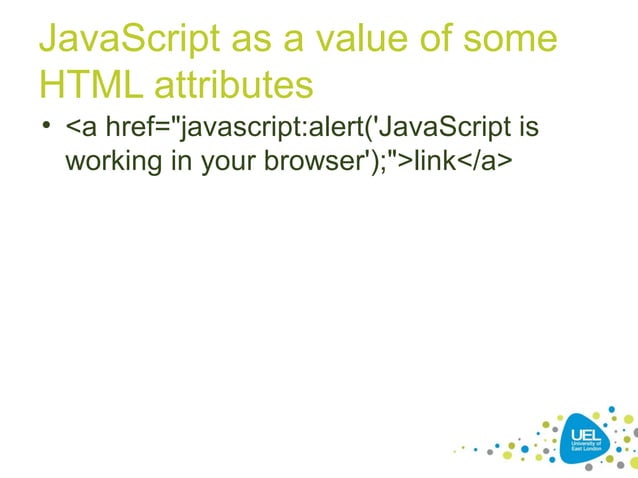 JavaScript as a value of some HTML attributes

• <a href="javascript:alert('JavaScript is working in your browser');">link</a>

UEL
University of East London